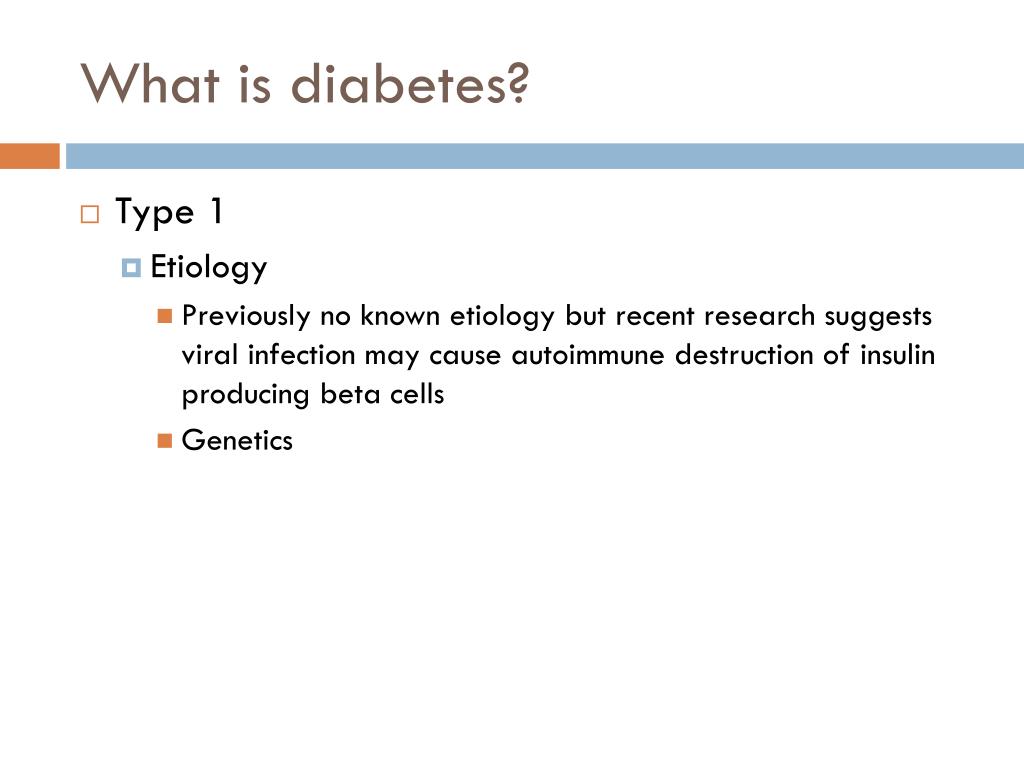 What is diabetes?

Type 1

Etiology

Previously no known etiology but recent research suggests viral infection may cause autoimmune destruction of insulin producing beta cells

Genetics